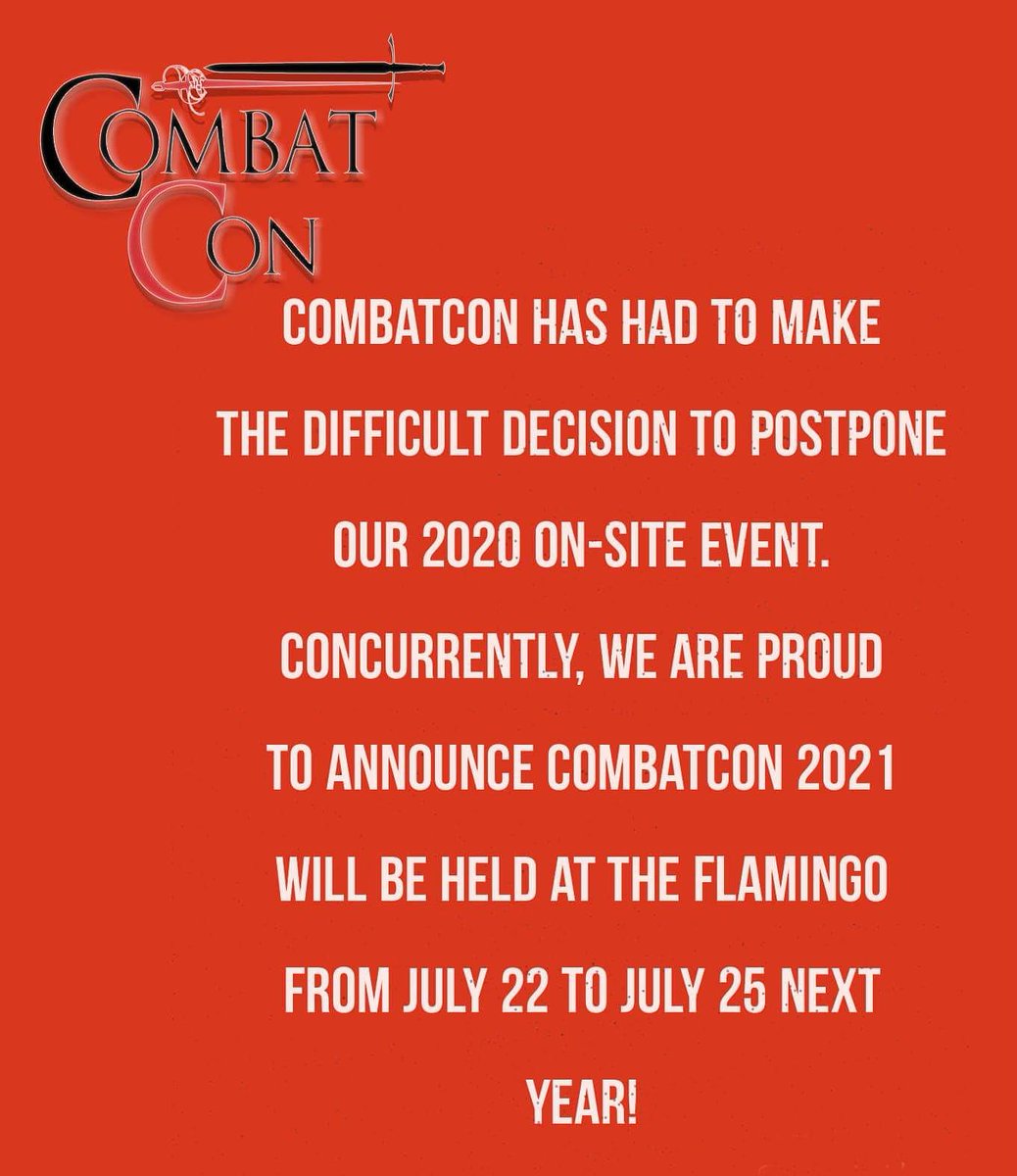 COMBAT CON

COMBATCON HAS HAD TO MAKE THE DIFFICULT DECISION TO POSTPONE OUR 2020 ON-SITE EVENT. CONCURRENTLY, WE ARE PROUD TO ANNOUNCE COMBATCON 2021 WILL BE HELD AT THE FLAMINGO FROM JULY 22 TO JULY 25 NEXT YEAR!